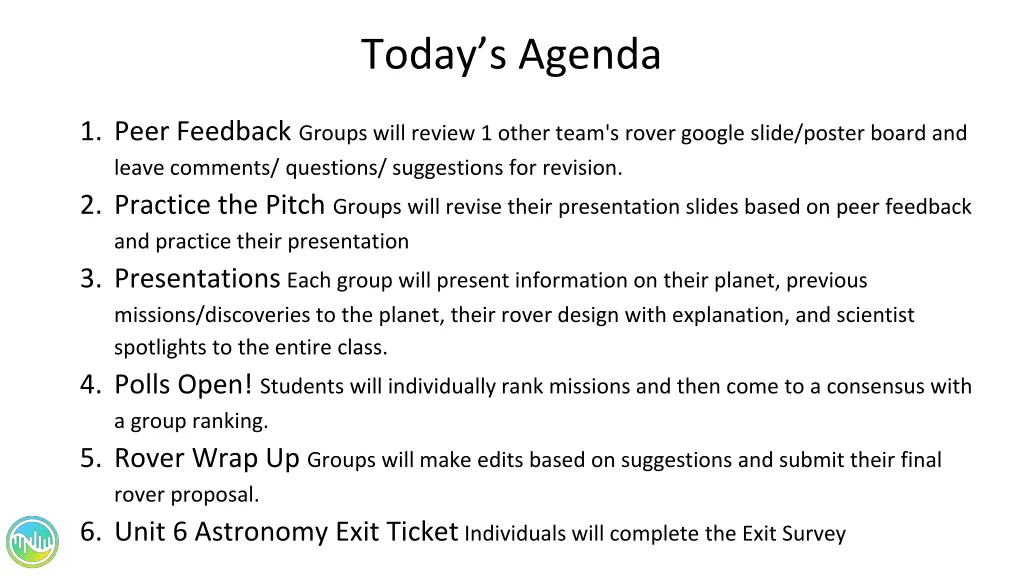 Today’s Agenda

1. Peer Feedback Groups will review 1 other team's rover google slide/poster board and leave comments/ questions/ suggestions for revision.
2. Practice the Pitch Groups will revise their presentation slides based on peer feedback and practice their presentation
3. Presentations Each group will present information on their planet, previous missions/discoveries to the planet, their rover design with explanation, and scientist spotlights to the entire class.
4. Polls Open! Students will individually rank missions and then come to a consensus with a group ranking.
5. Rover Wrap Up Groups will make edits based on suggestions and submit their final rover proposal.
6. Unit 6 Astronomy Exit Ticket Individuals will complete the Exit Survey